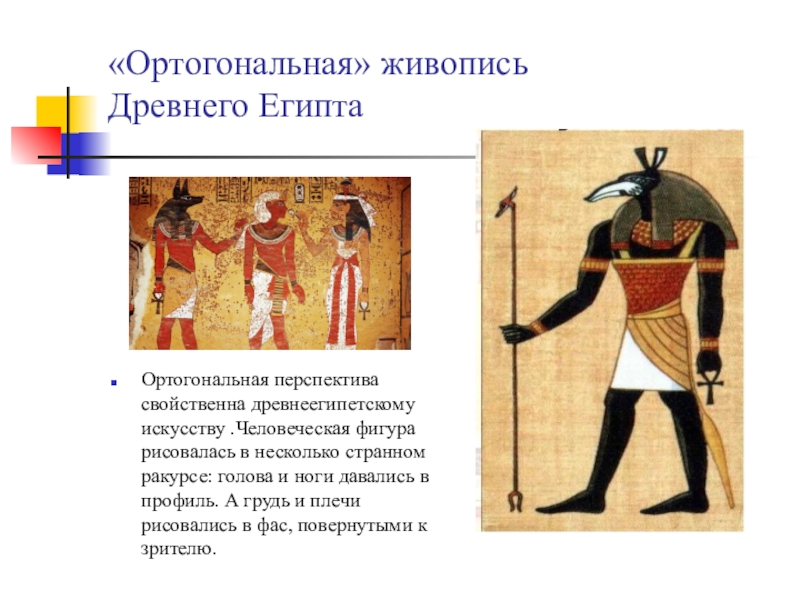 «Ортогональная» живопись Древнего Египта

Ортогональная перспектива свойственна древнеегипетскому искусству .Человеческая фигура рисовалась в несколько странном ракурсе: голова и ноги давались в профиль. А грудь и плечи рисовались в фас, повернутыми к зрителю.